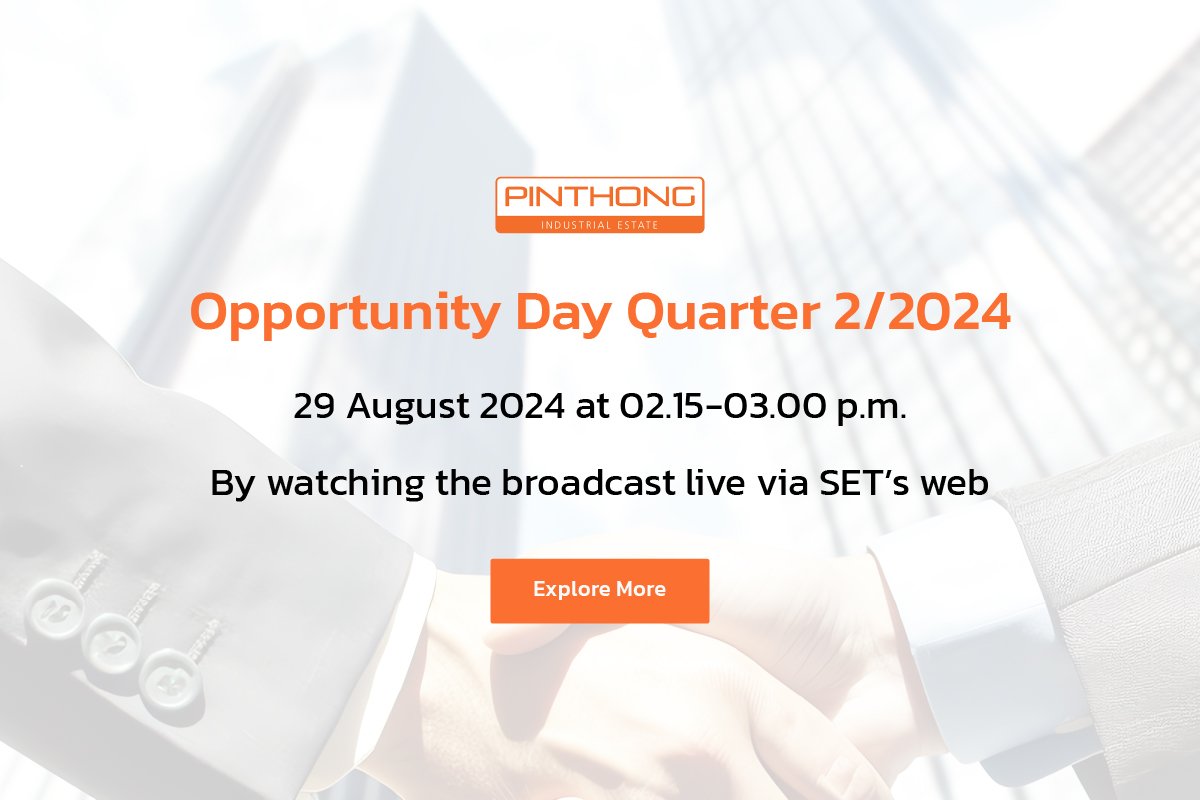 PINTHONG
INDUSTRIAL ESTATE

Opportunity Day Quarter 2/2024

29 August 2024 at 02.15-03.00 p.m.

By watching the broadcast live via SET's web

Explore More